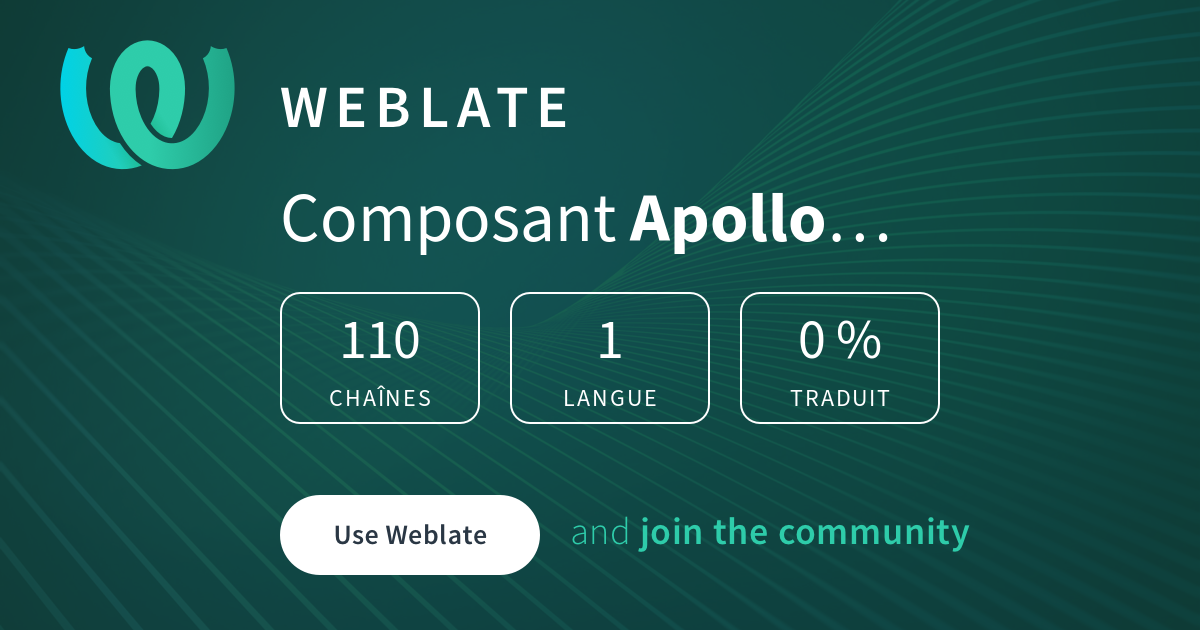 WEBLATE

Composant Apollo…

110
CHAÎNES

1
LANGUE

0 %
TRADUIT

Use Weblate

and join the community